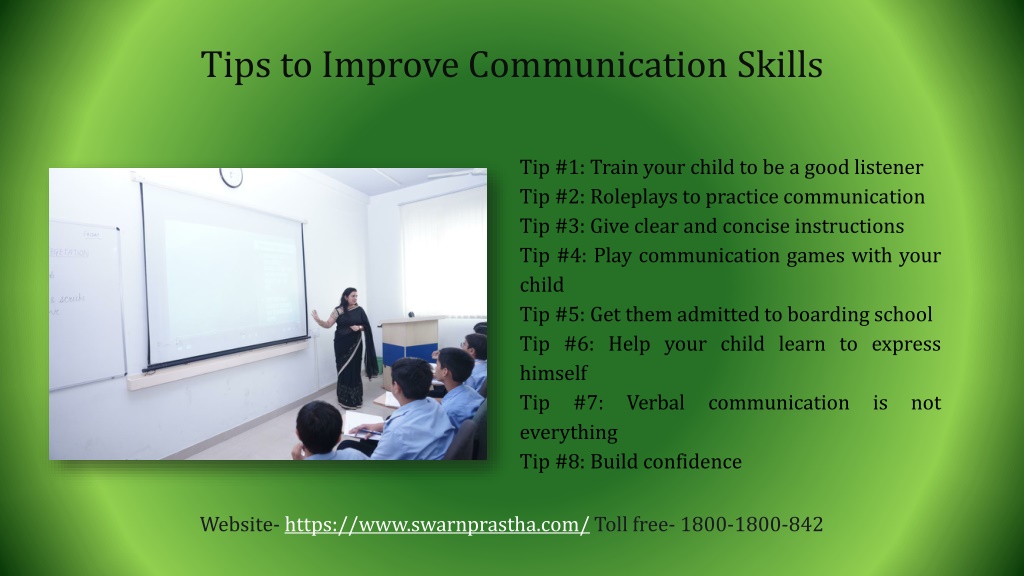 Tips to Improve Communication Skills

Tip #1: Train your child to be a good listener
Tip #2: Roleplays to practice communication
Tip #3: Give clear and concise instructions
Tip #4: Play communication games with your child
Tip #5: Get them admitted to boarding school
Tip #6: Help your child learn to express himself
Tip #7: Verbal communication is not everything
Tip #8: Build confidence

Website- https://www.swarnprastha.com/ Toll free- 1800-1800-842